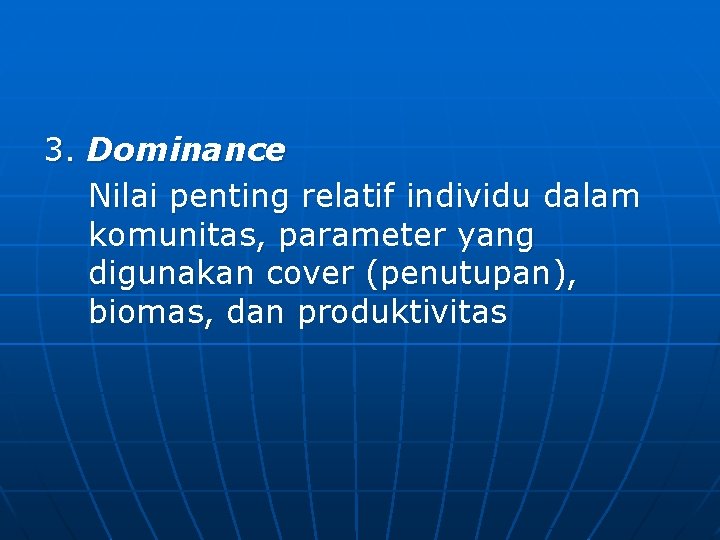 3. Dominance

Nilai penting relatif individu dalam komunitas, parameter yang digunakan cover (penutupan), biomas, dan produktivitas